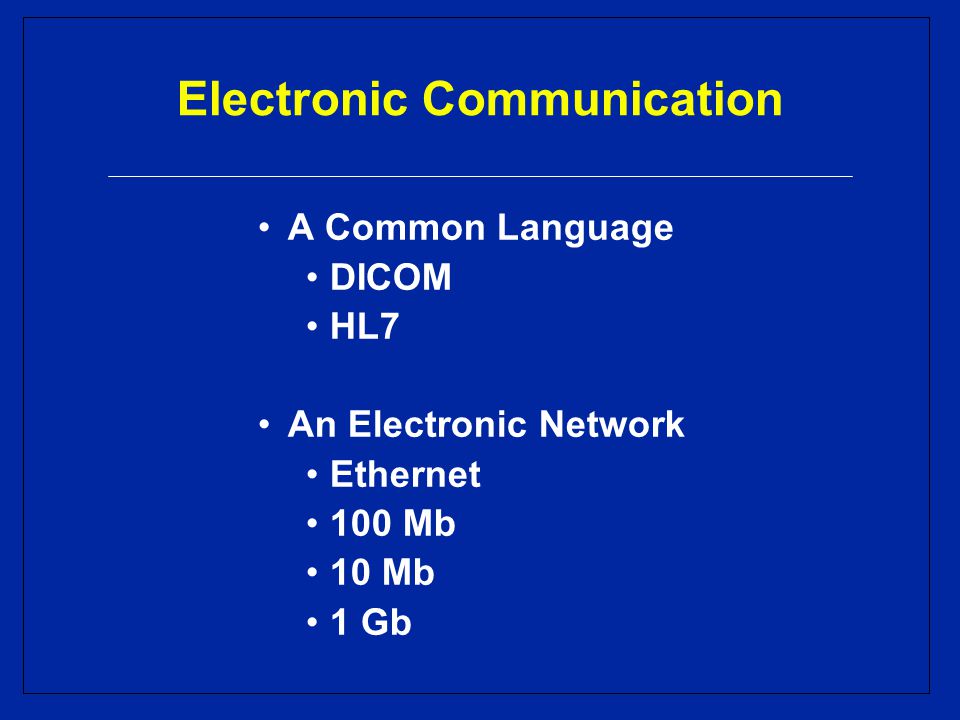 Electronic Communication

• A Common Language
  • DICOM
  • HL7

• An Electronic Network
  • Ethernet
  • 100 Mb
  • 10 Mb
  • 1 Gb